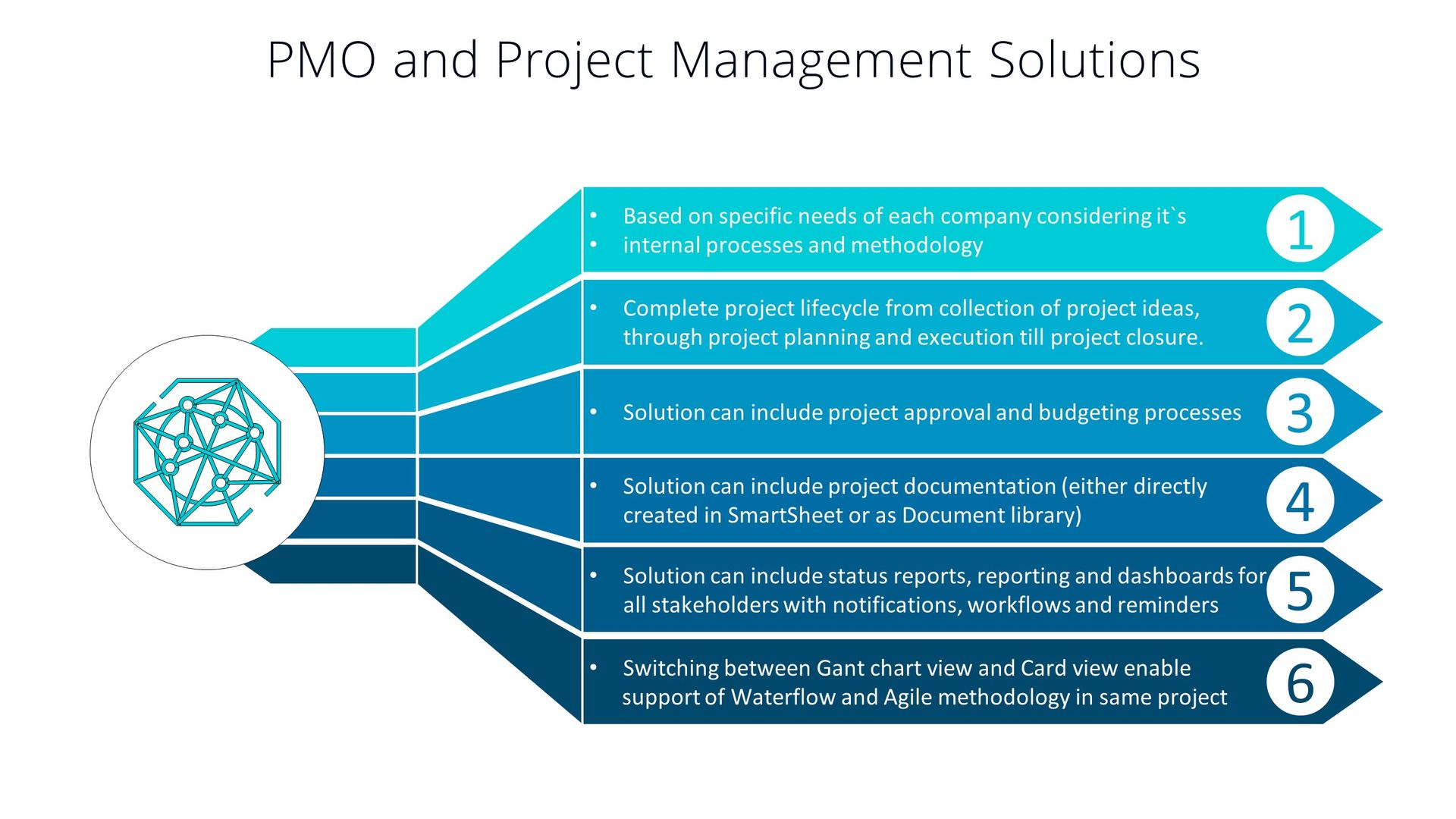 PMO and Project Management Solutions

• Based on specific needs of each company considering it`s
• internal processes and methodology

1

• Complete project lifecycle from collection of project ideas, through project planning and execution till project closure.

2

• Solution can include project approval and budgeting processes

3

• Solution can include project documentation (either directly created in SmartSheet or as Document library)

4

• Solution can include status reports, reporting and dashboards for all stakeholders with notifications, workflows and reminders

5

• Switching between Gant chart view and Card view enable support of Waterflow and Agile methodology in same project

6